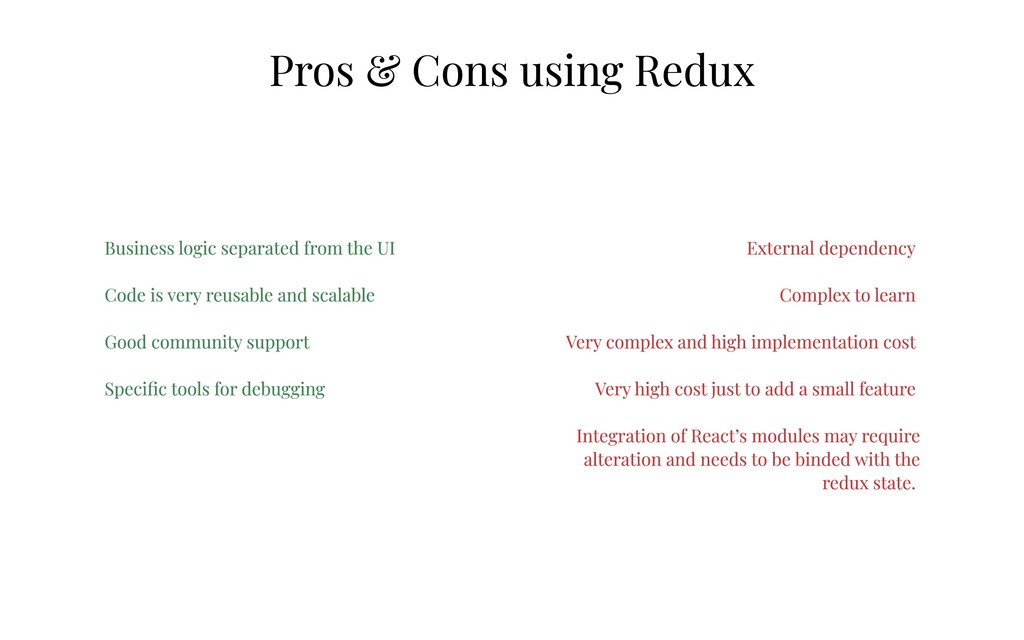 Pros & Cons using Redux

Business logic separated from the UI

Code is very reusable and scalable

Good community support

Specific tools for debugging

External dependency

Complex to learn

Very complex and high implementation cost

Very high cost just to add a small feature

Integration of React's modules may require alteration and needs to be binded with the redux state.